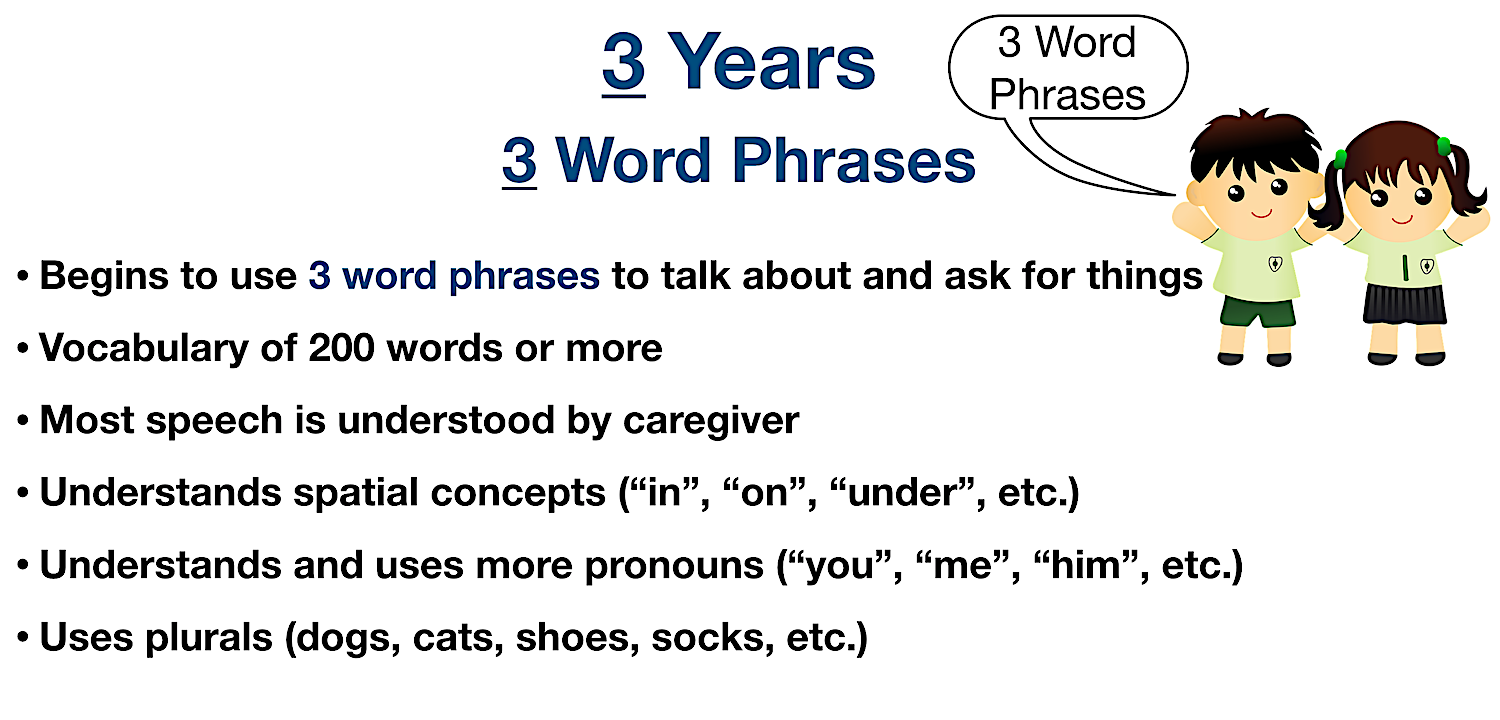 3 Years

3 Word Phrases

3 Word Phrases

• Begins to use 3 word phrases to talk about and ask for things

• Vocabulary of 200 words or more

• Most speech is understood by caregiver

• Understands spatial concepts (“in”, “on”, “under”, etc.)

• Understands and uses more pronouns (“you”, “me”, “him”, etc.)

• Uses plurals (dogs, cats, shoes, socks, etc.)